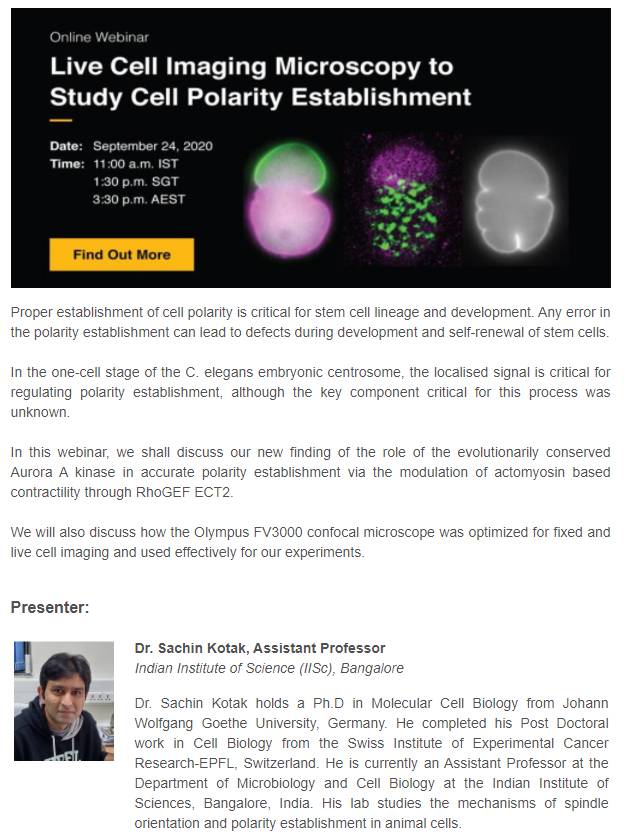 Online Webinar

Live Cell Imaging Microscopy to Study Cell Polarity Establishment

Date: September 24, 2020
Time: 11:00 a.m. IST
1:30 p.m. SGT
3:30 p.m. AEST

Find Out More

Proper establishment of cell polarity is critical for stem cell lineage and development. Any error in the polarity establishment can lead to defects during development and self-renewal of stem cells.

In the one-cell stage of the C. elegans embryonic centrosome, the localised signal is critical for regulating polarity establishment, although the key component critical for this process was unknown.

In this webinar, we shall discuss our new finding of the role of the evolutionarily conserved Aurora A kinase in accurate polarity establishment via the modulation of actomyosin based contractility through RhoGEF ECT2.

We will also discuss how the Olympus FV3000 confocal microscope was optimized for fixed and live cell imaging and used effectively for our experiments.

Presenter:

Dr. Sachin Kotak, Assistant Professor
Indian Institute of Science (IISc), Bangalore

Dr. Sachin Kotak holds a Ph.D in Molecular Cell Biology from Johann Wolfgang Goethe University, Germany. He completed his Post Doctoral work in Cell Biology from the Swiss Institute of Experimental Cancer Research-EPFL, Switzerland. He is currently an Assistant Professor at the Department of Microbiology and Cell Biology at the Indian Institute of Sciences, Bangalore, India. His lab studies the mechanisms of spindle orientation and polarity establishment in animal cells.